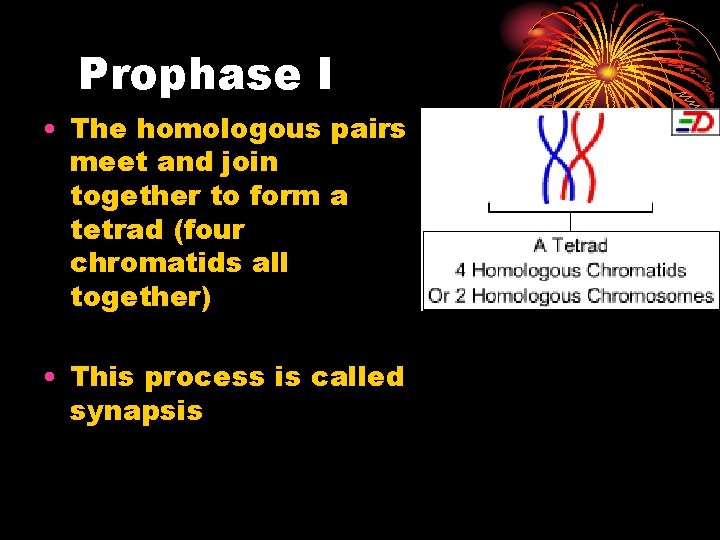 Prophase I

• The homologous pairs meet and join together to form a tetrad (four chromatids all together)

• This process is called synapsis

ED

A Tetrad
4 Homologous Chromatids
Or 2 Homologous Chromosomes